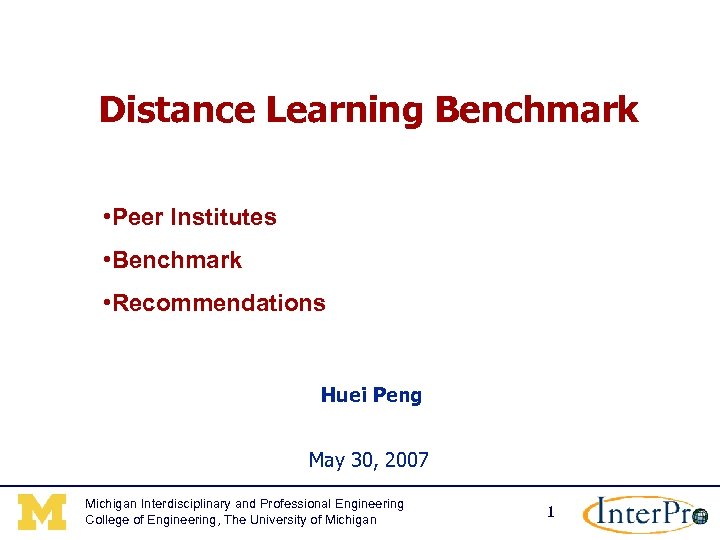 Distance Learning Benchmark

•Peer Institutes

•Benchmark

•Recommendations

Huei Peng

May 30, 2007

M

Michigan Interdisciplinary and Professional Engineering
College of Engineering, The University of Michigan

1

InterPro